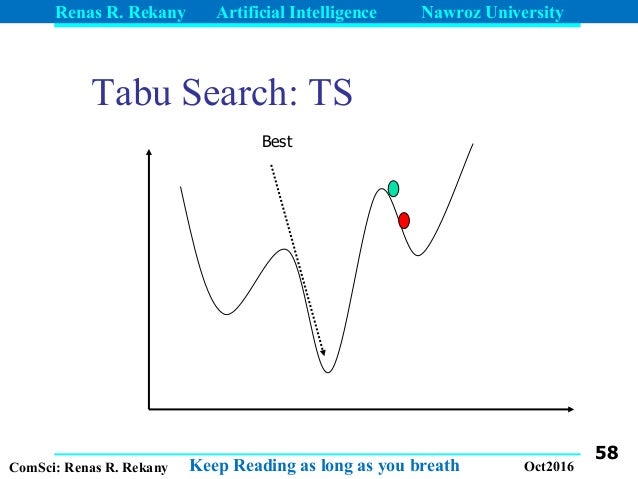 Renas R. Rekany Artificial Intelligence Nawroz University

Tabu Search: TS

Best

58

ComSci: Renas R. Rekany Keep Reading as long as you breath Oct2016